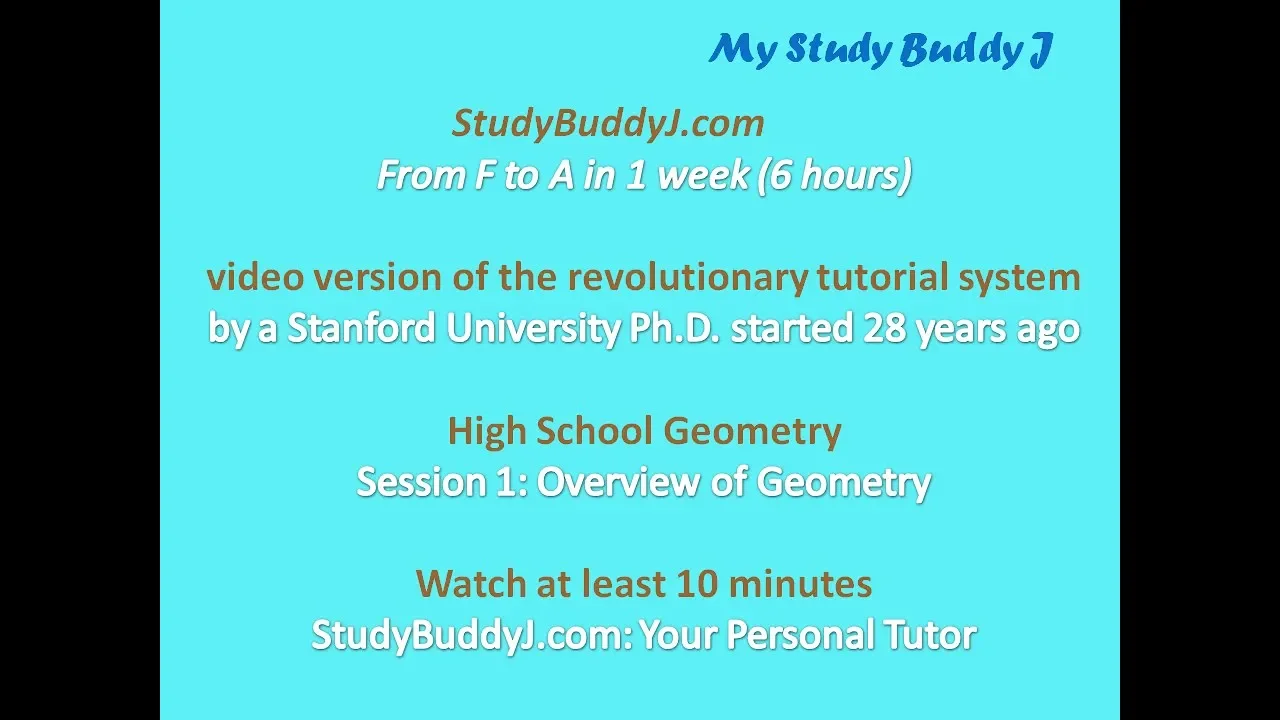 My Study Buddy J

StudyBuddyJ.com
From F to A in 1 week (6 hours)

video version of the revolutionary tutorial system
by a Stanford University Ph.D. started 28 years ago

High School Geometry
Session 1: Overview of Geometry

Watch at least 10 minutes
StudyBuddyJ.com: Your Personal Tutor